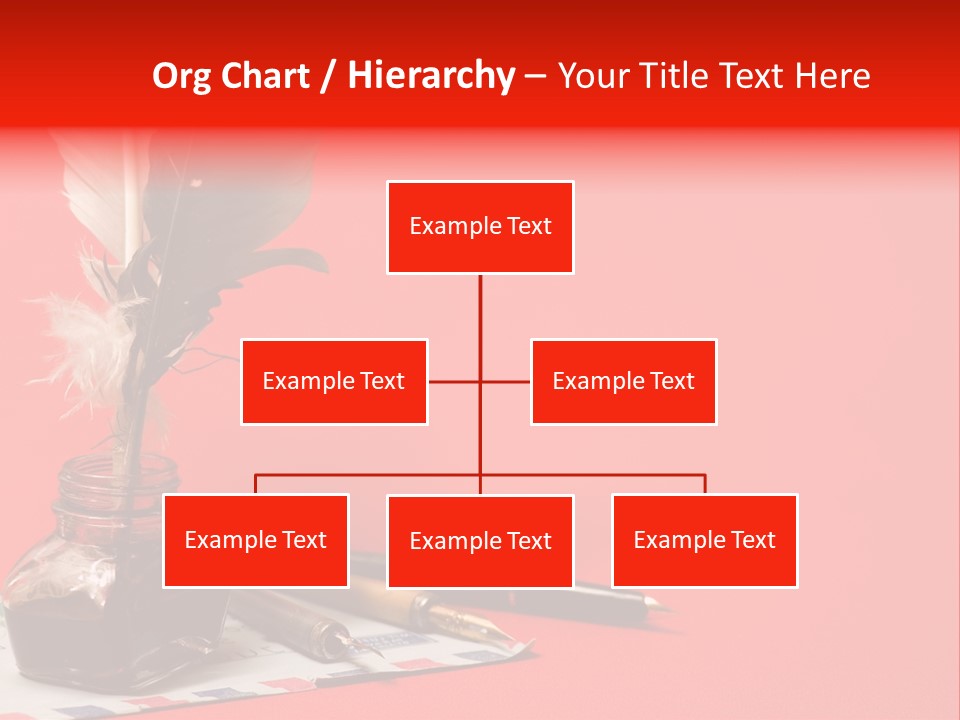 Org Chart / Hierarchy – Your Title Text Here

Example Text

Example Text

Example Text

Example Text

Example Text

Example Text